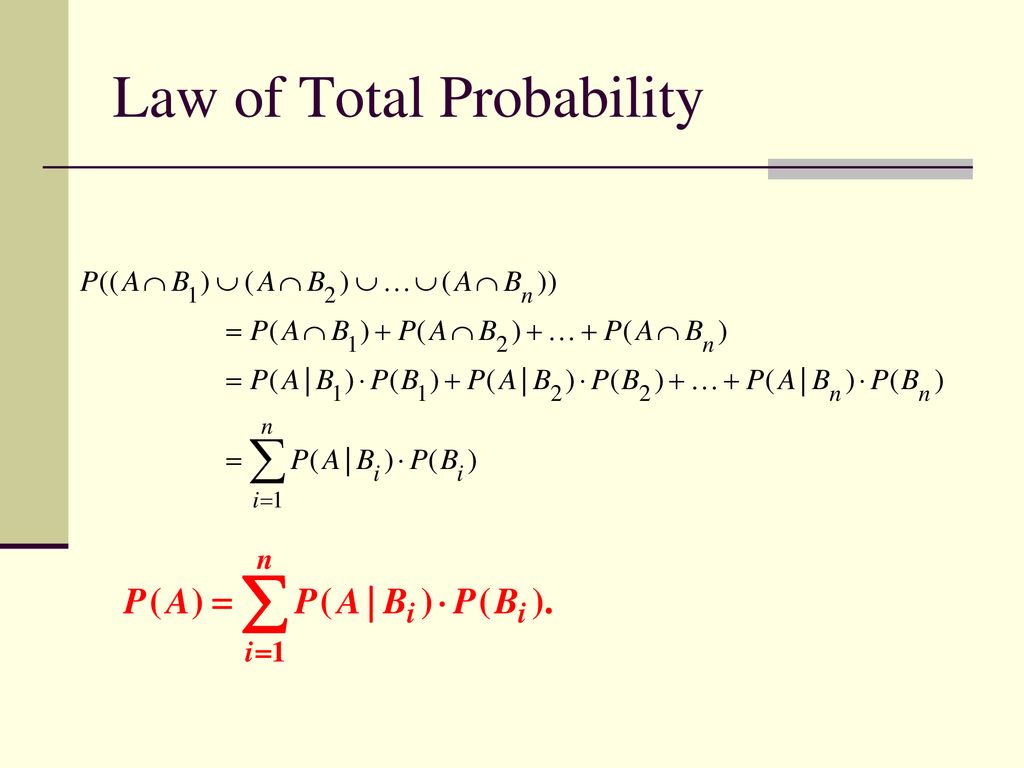 Law of Total Probability

$P((A \cap B_1) \cup (A \cap B_2) \cup \ldots \cup (A \cap B_n))$

$= P(A \cap B_1) + P(A \cap B_2) + \ldots + P(A \cap B_n)$

$= P(A|B_1) \cdot P(B_1) + P(A|B_2) \cdot P(B_2) + \ldots + P(A|B_n) \cdot P(B_n)$

$= \sum_{i=1}^{n} P(A|B_i) \cdot P(B_i)$

$P(A) = \sum_{i=1}^{n} P(A|B_i) \cdot P(B_i).$